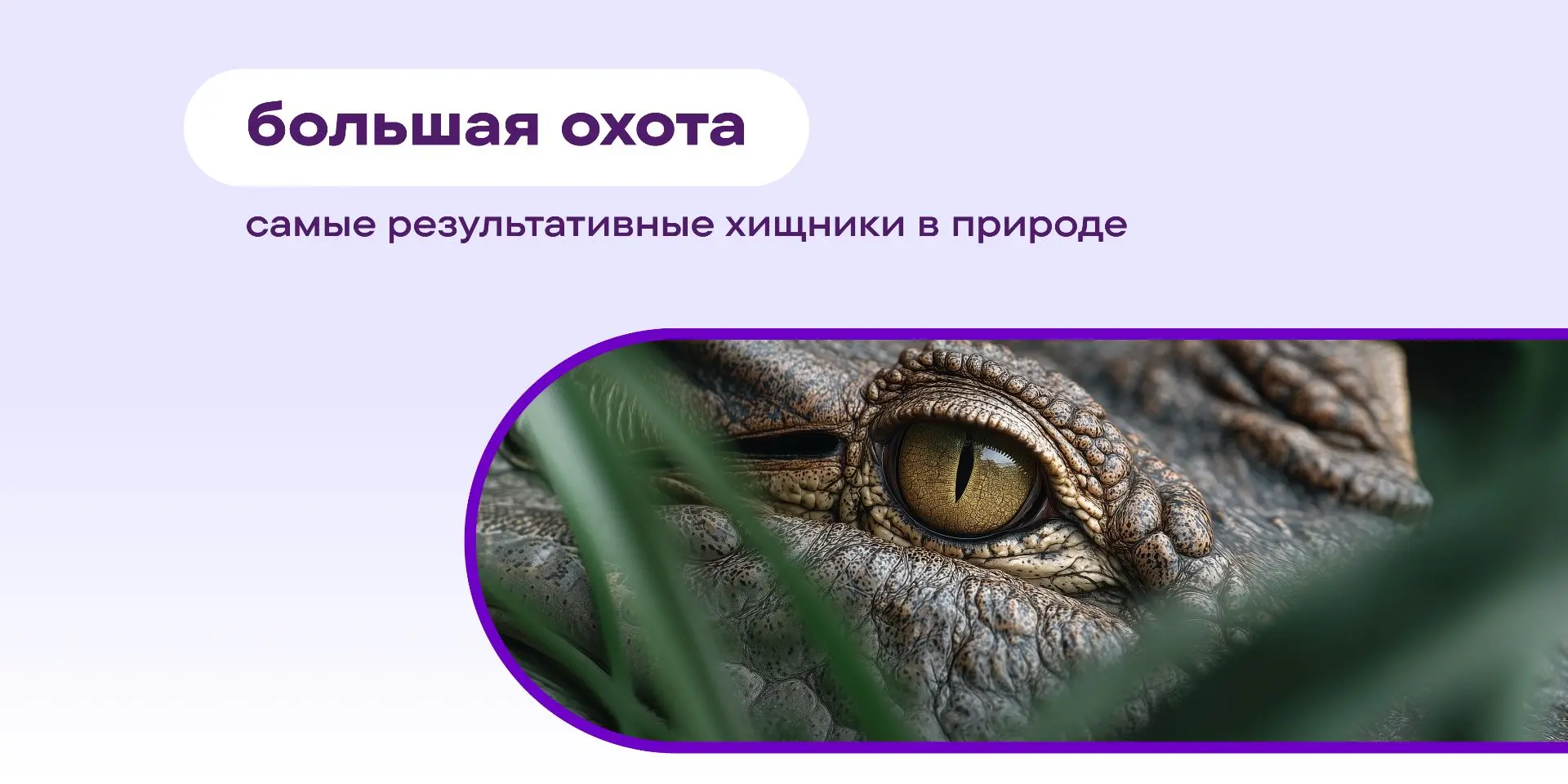 большая охота

самые результативные хищники в природе